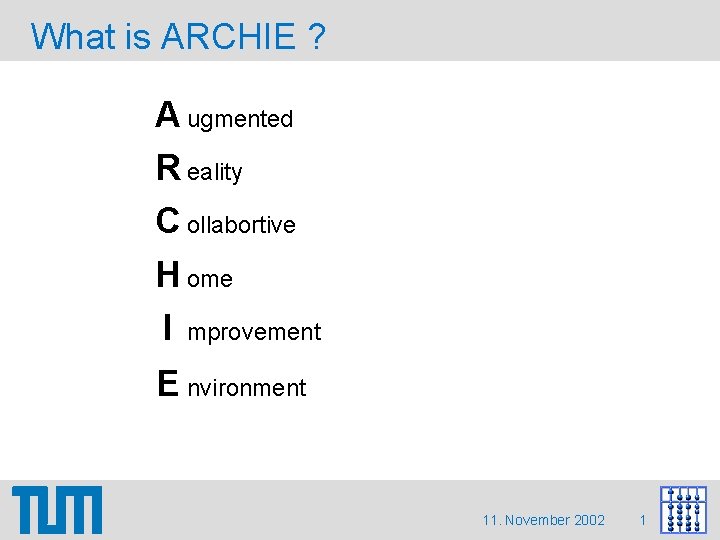 What is ARCHIE ?

A ugmented

R eality

C ollabortive

H ome

I mprovement

E nvironment

TUM

11. November 2002 1